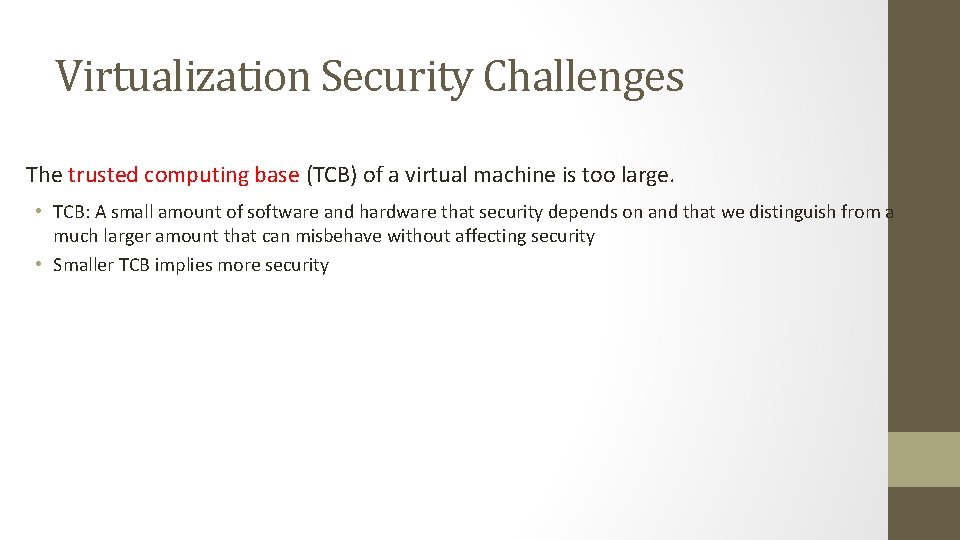 Virtualization Security Challenges

The trusted computing base (TCB) of a virtual machine is too large.

• TCB: A small amount of software and hardware that security depends on and that we distinguish from a much larger amount that can misbehave without affecting security
• Smaller TCB implies more security